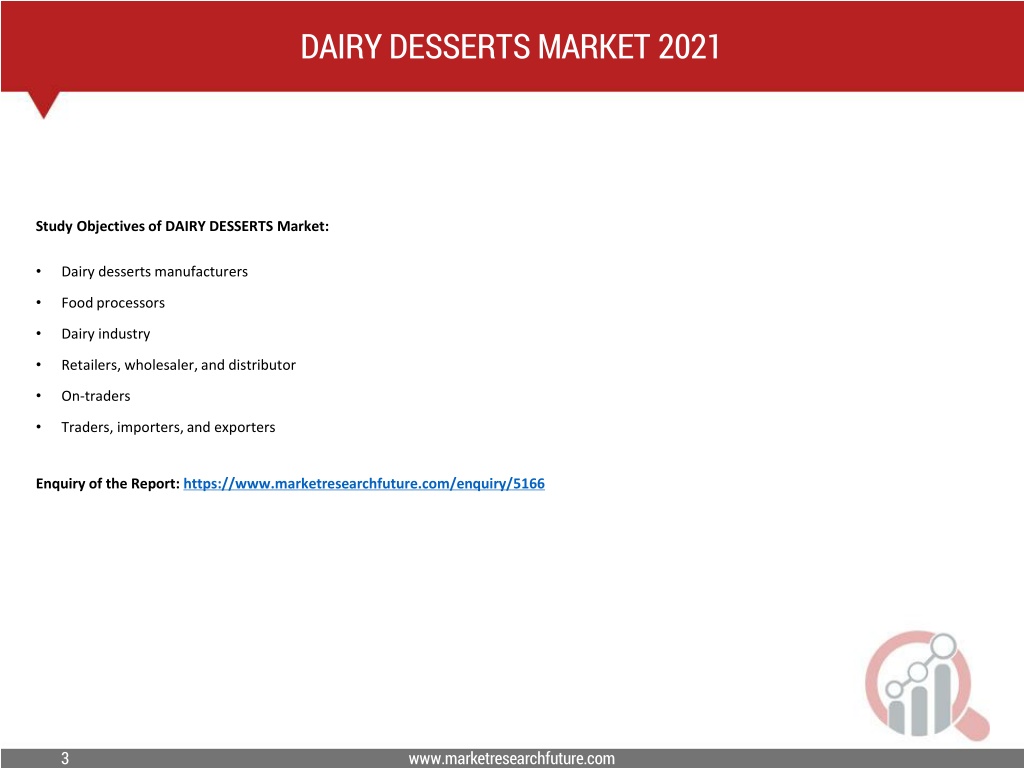 DAIRY DESSERTS MARKET 2021

Study Objectives of DAIRY DESSERTS Market:

• Dairy desserts manufacturers
• Food processors
• Dairy industry
• Retailers, wholesaler, and distributor
• On-traders
• Traders, importers, and exporters

Enquiry of the Report: https://www.marketresearchfuture.com/enquiry/5166

3

www.marketresearchfuture.com